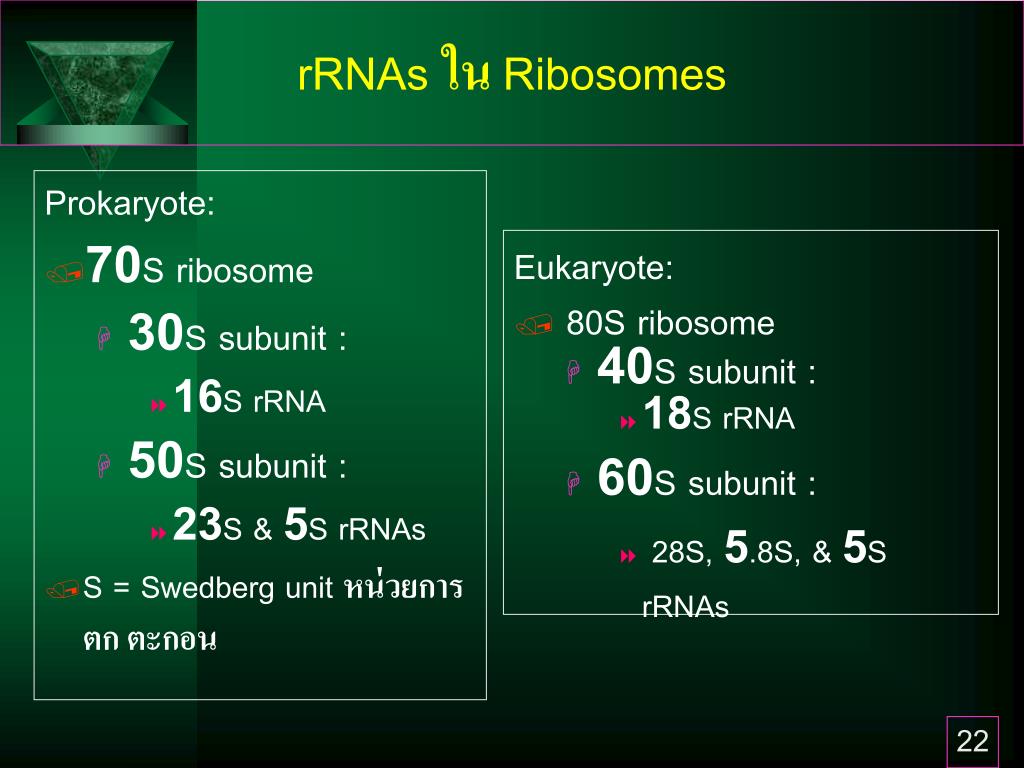 rRNAs ใน Ribosomes

Prokaryote:

70S ribosome

30S subunit :

16S rRNA

50S subunit :

23S & 5S rRNAs

S = Swedberg unit หน่วยการตก ตะกอน

Eukaryote:

80S ribosome

40S subunit :

18S rRNA

60S subunit :

28S, 5.8S, & 5S rRNAs

22